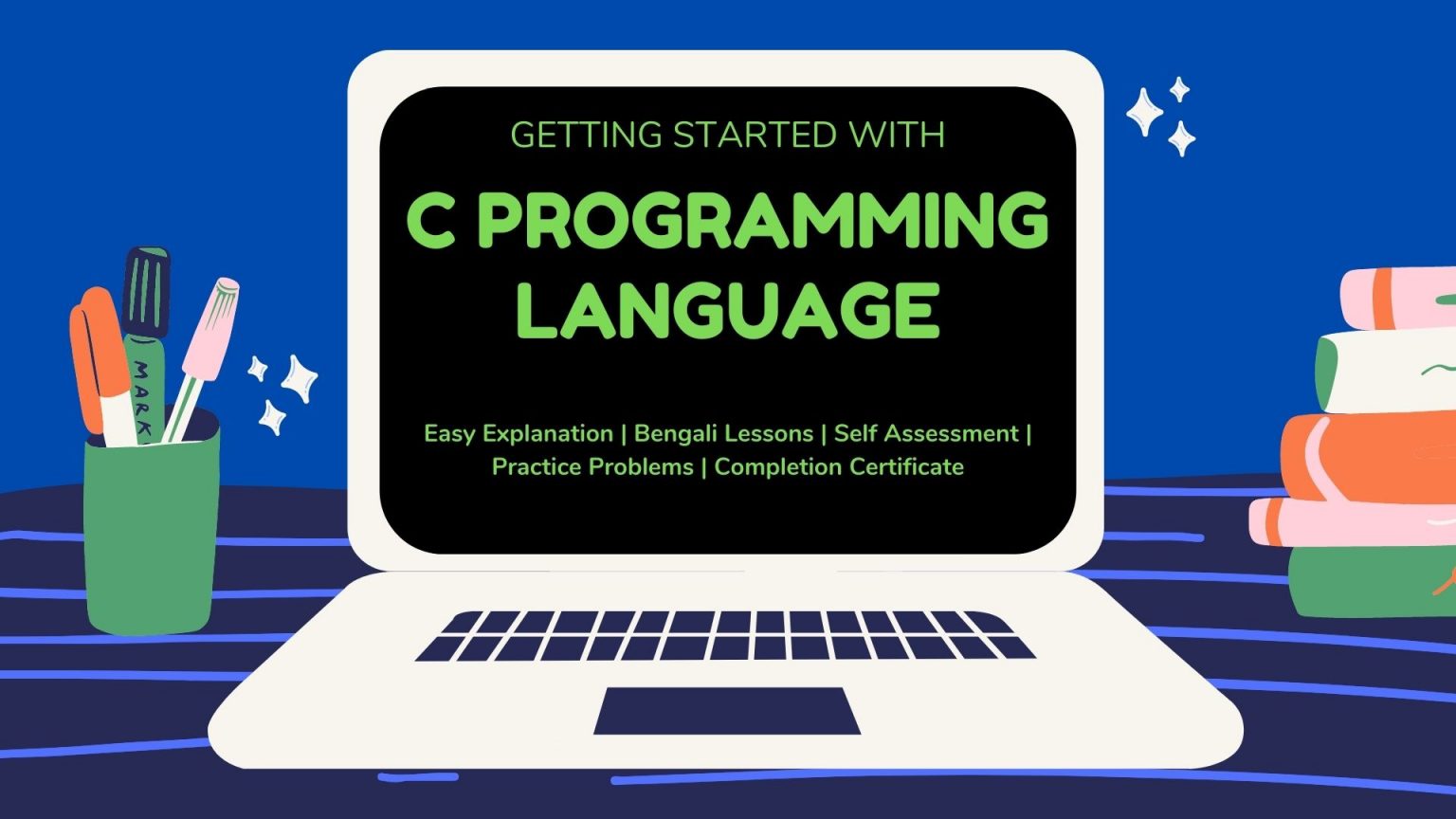 GETTING STARTED WITH

C PROGRAMMING LANGUAGE

Easy Explanation | Bengali Lessons | Self Assessment | Practice Problems | Completion Certificate

MARK